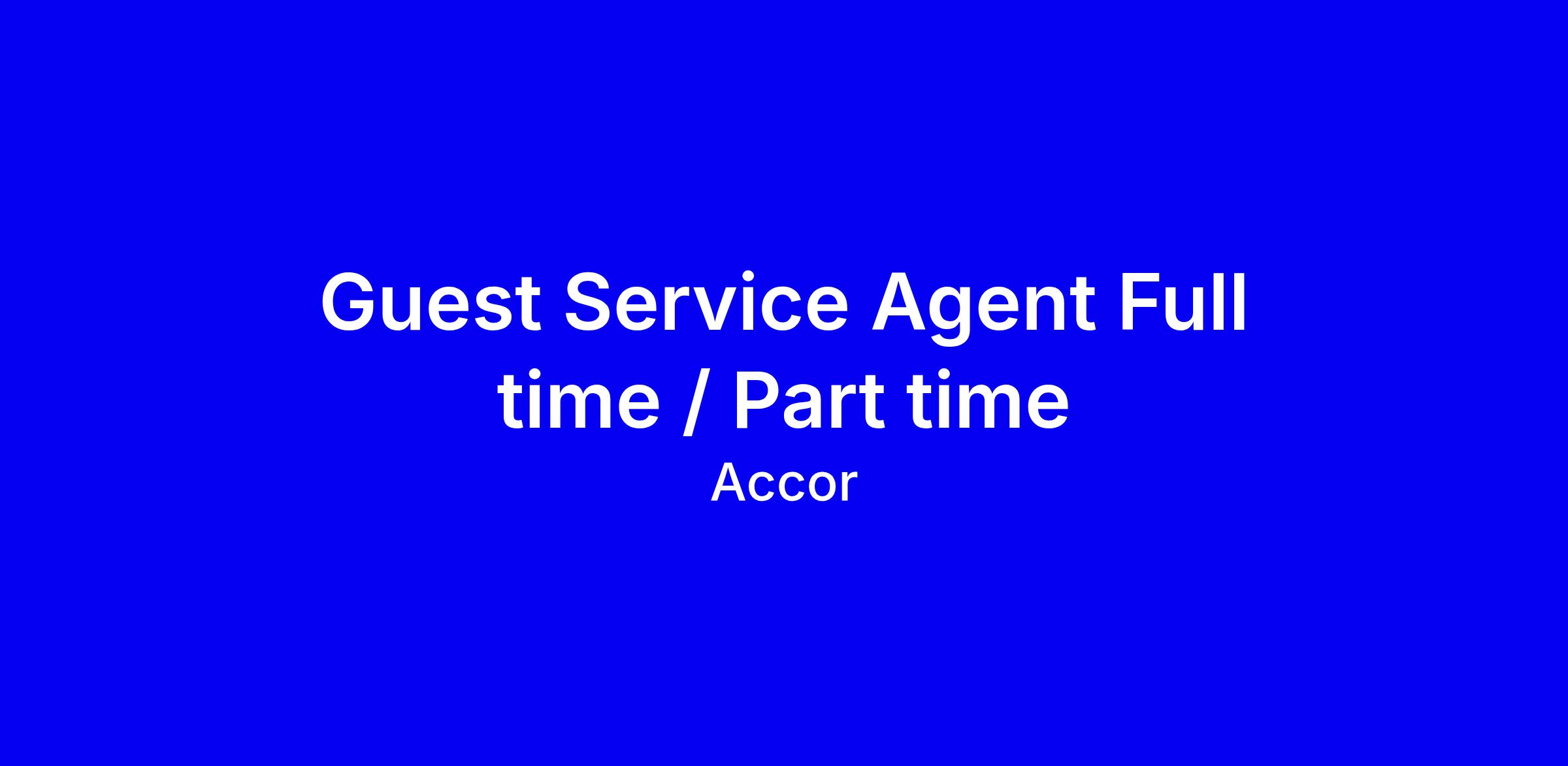 Guest Service Agent Full time / Part time

Accor